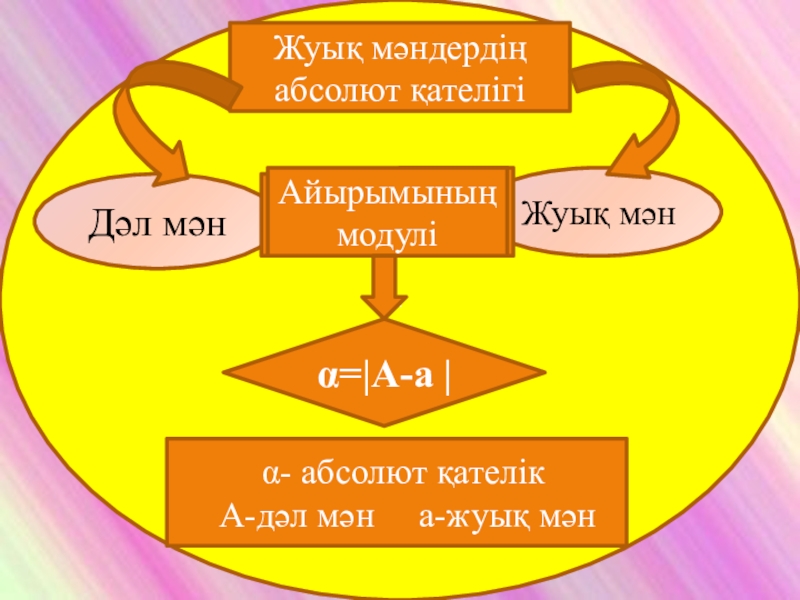 Жуық мәндердің абсолют қателігі

Дәл мән

Айырымының модулі

Жуық мән

$\alpha=|A-a|$

α- абсолют қателік
А-дәл мән а-жуық мән